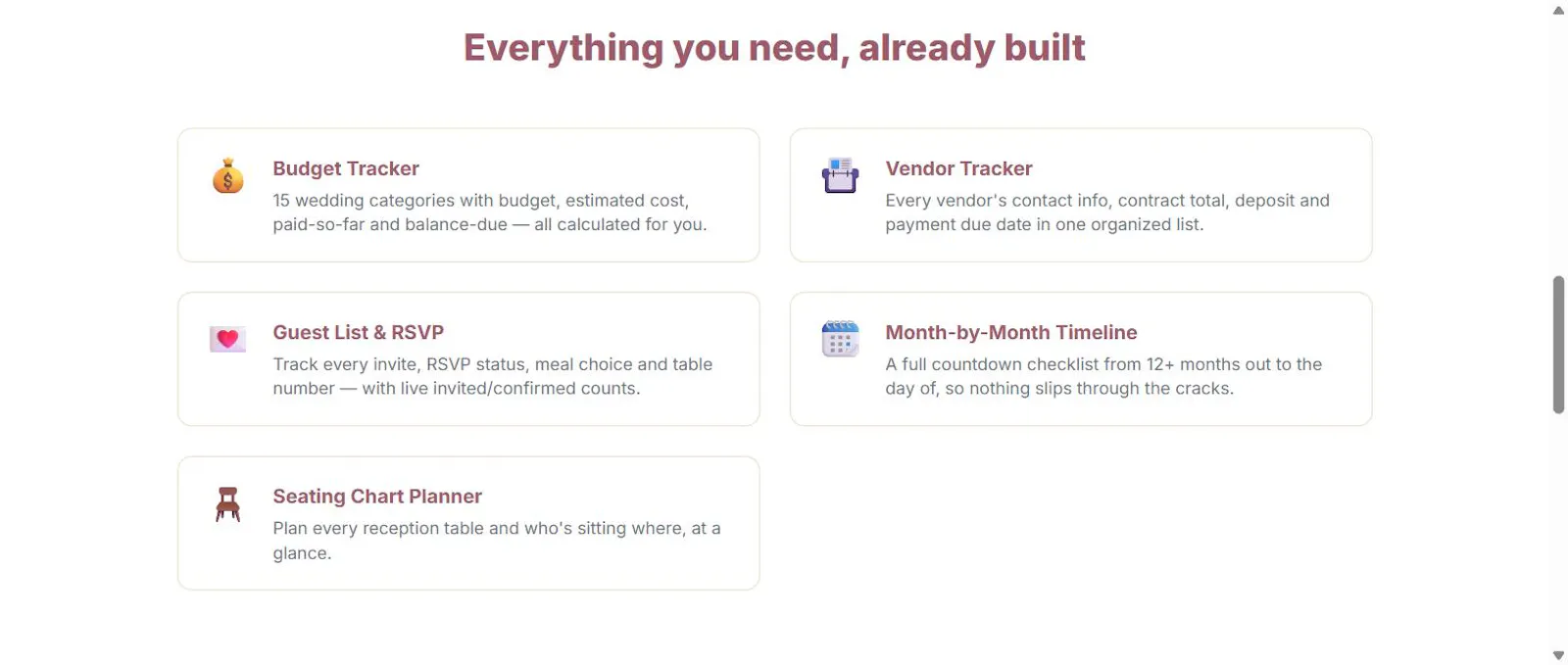 Everything you need, already built

Budget Tracker
15 wedding categories with budget, estimated cost, paid-so-far and balance-due — all calculated for you.

Vendor Tracker
Every vendor's contact info, contract total, deposit and payment due date in one organized list.

Guest List & RSVP
Track every invite, RSVP status, meal choice and table number — with live invited/confirmed counts.

Month-by-Month Timeline
A full countdown checklist from 12+ months out to the day of, so nothing slips through the cracks.

Seating Chart Planner
Plan every reception table and who's sitting where, at a glance.